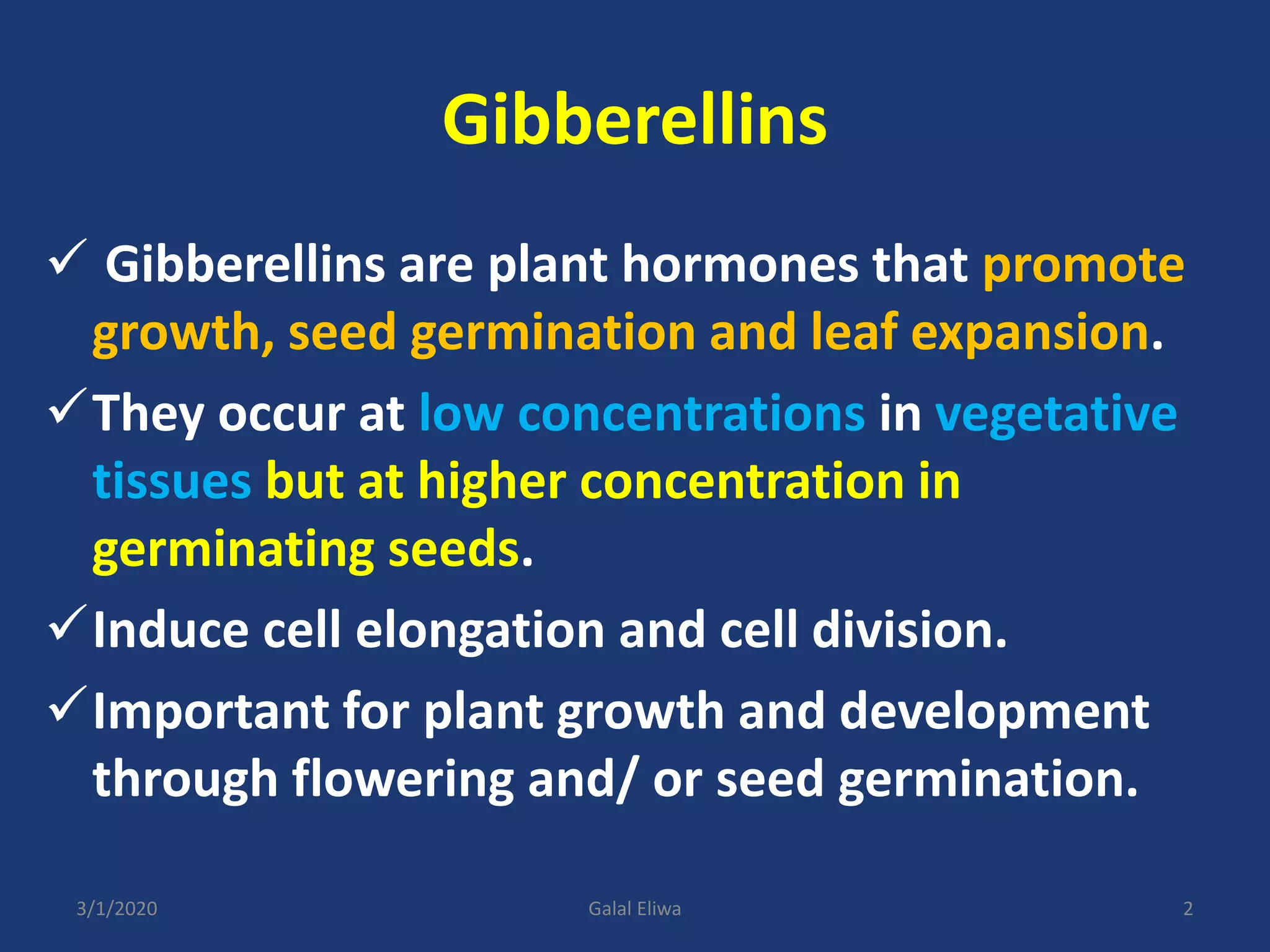 Gibberellins

✓ Gibberellins are plant hormones that promote growth, seed germination and leaf expansion.

✓ They occur at low concentrations in vegetative tissues but at higher concentration in germinating seeds.

✓ Induce cell elongation and cell division.

✓ Important for plant growth and development through flowering and/ or seed germination.

3/1/2020 Galal Eliwa 2